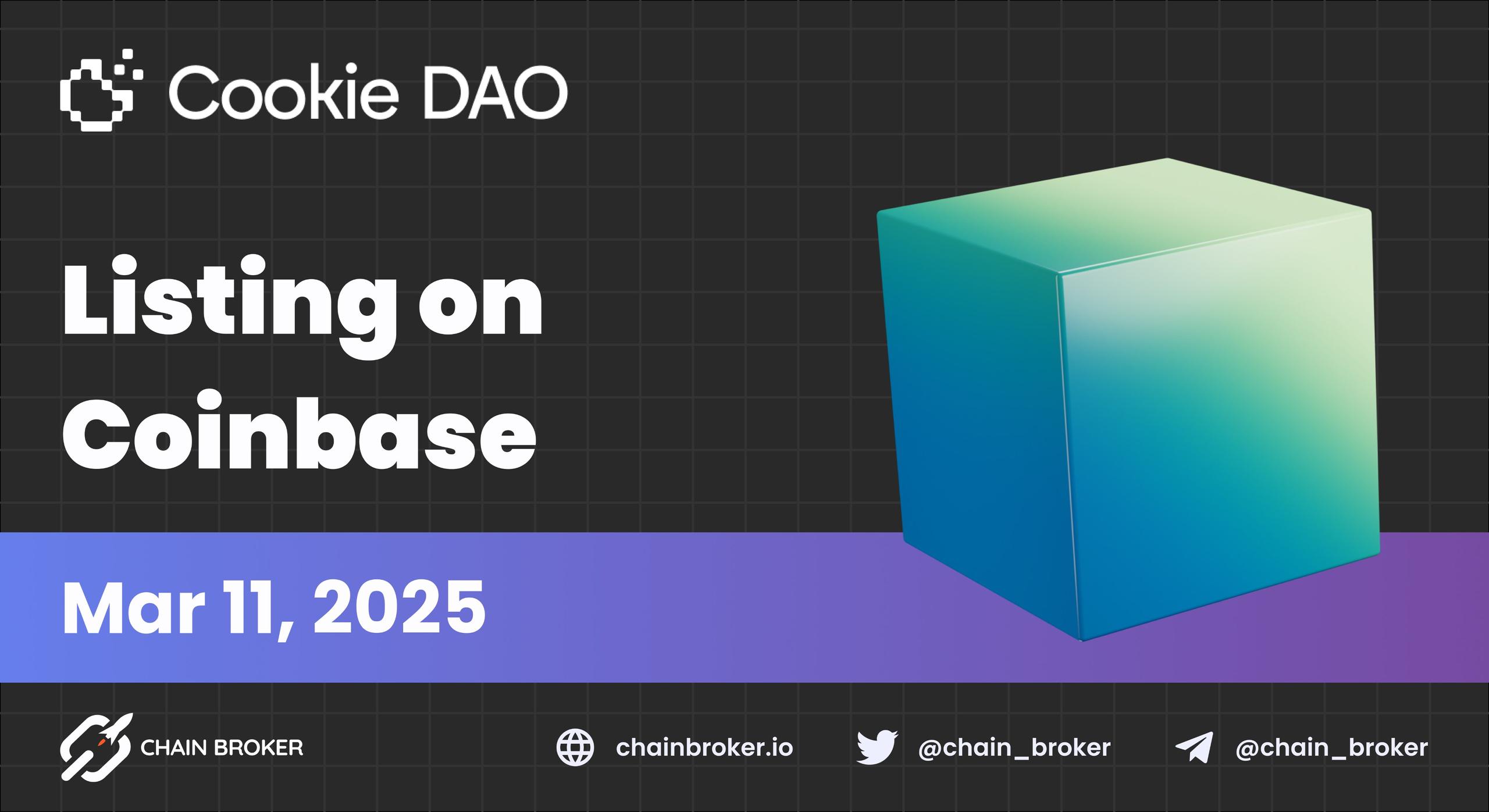 Cookie DAO

Listing on Coinbase

Mar 11, 2025

CHAIN BROKER

chainbroker.io

@chain_broker

@chain_broker